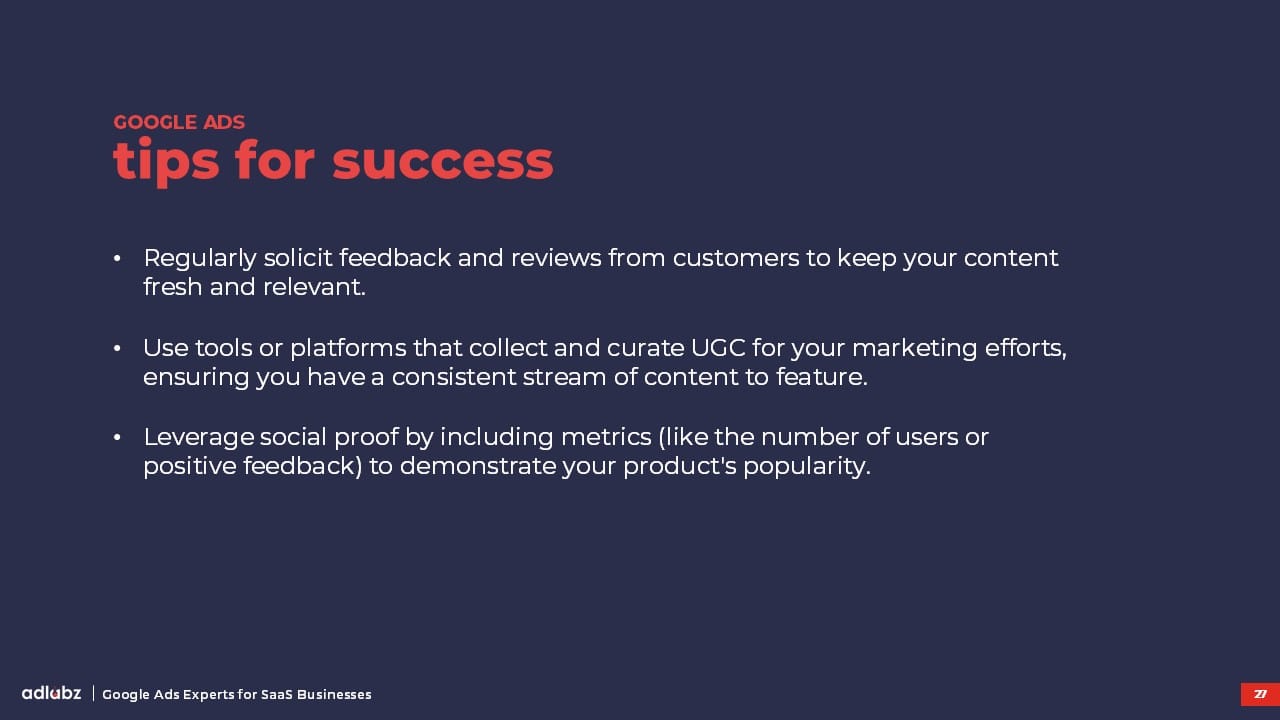 GOOGLE ADS
tips for success

• Regularly solicit feedback and reviews from customers to keep your content fresh and relevant.

• Use tools or platforms that collect and curate UGC for your marketing efforts, ensuring you have a consistent stream of content to feature.

• Leverage social proof by including metrics (like the number of users or positive feedback) to demonstrate your product's popularity.

adlabz | Google Ads Experts for SaaS Businesses

27